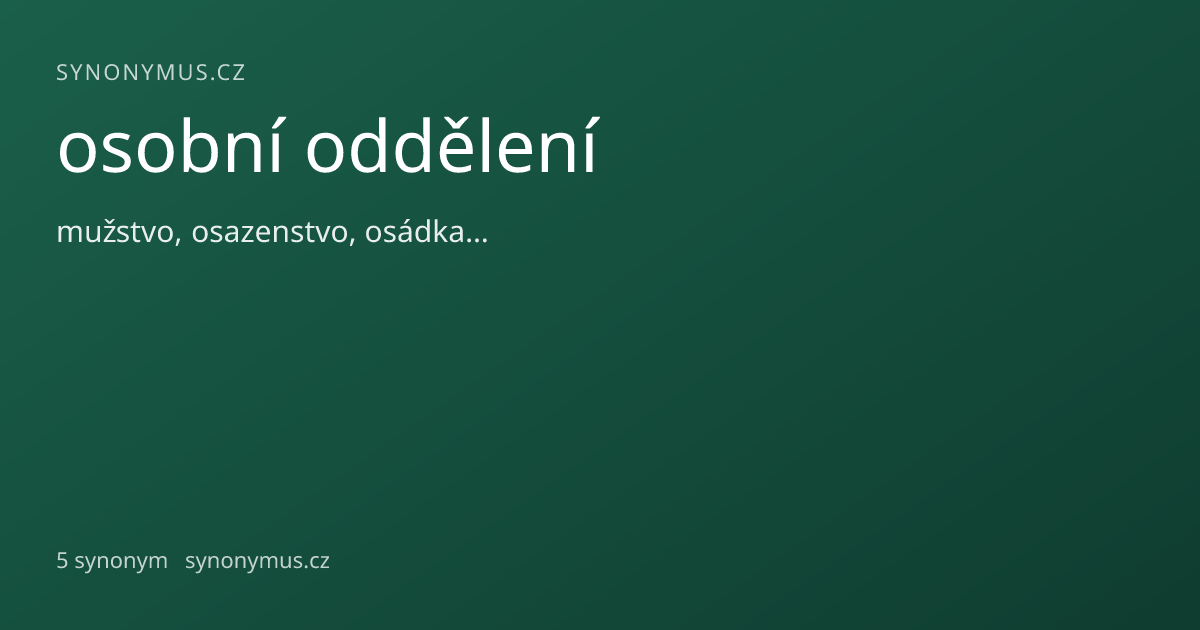 SYNONYMUS.CZ

osobní oddělení

mužstvo, osazenstvo, osádka…

5 synonym synonymus.cz